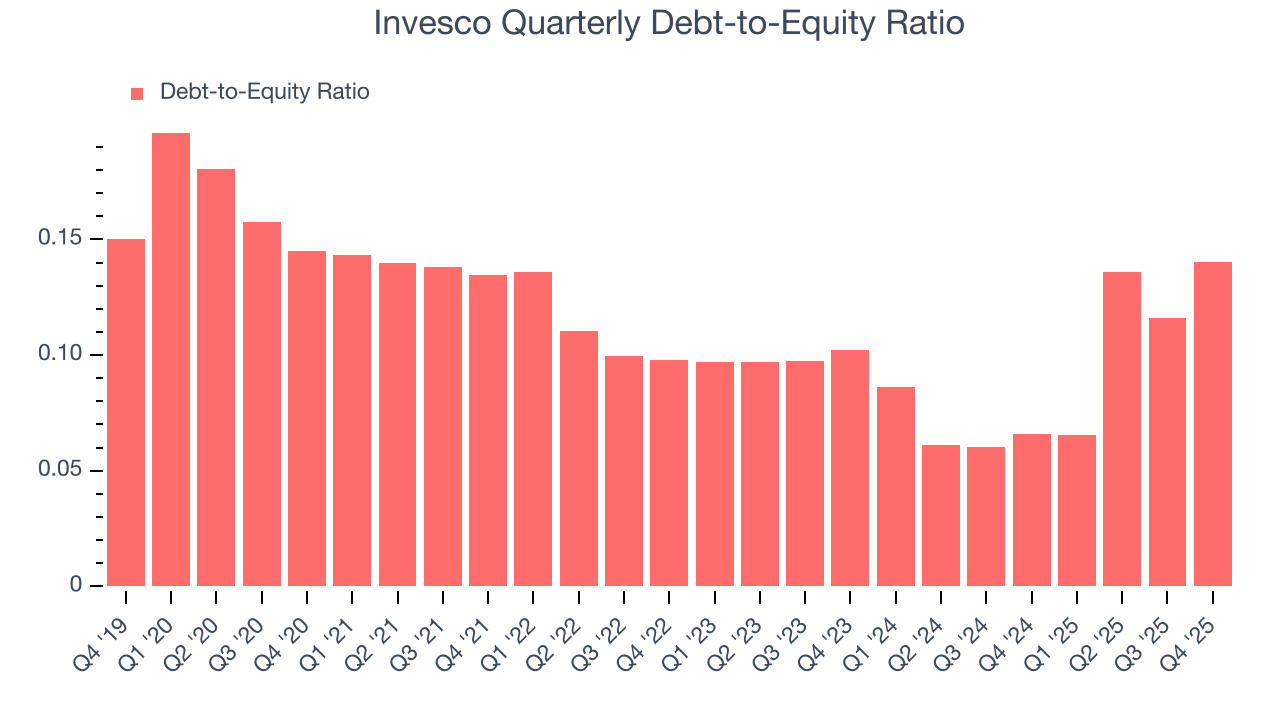 Invesco Quarterly Debt-to-Equity Ratio

Debt-to-Equity Ratio

0.15
0.10
0.05
0

Q4 '19
Q1 '20
Q2 '20
Q3 '20
Q4 '20
Q1 '21
Q2 '21
Q3 '21
Q4 '21
Q1 '22
Q2 '22
Q3 '22
Q4 '22
Q1 '23
Q2 '23
Q3 '23
Q4 '23
Q1 '24
Q2 '24
Q3 '24
Q4 '24
Q1 '25
Q2 '25
Q3 '25
Q4 '25